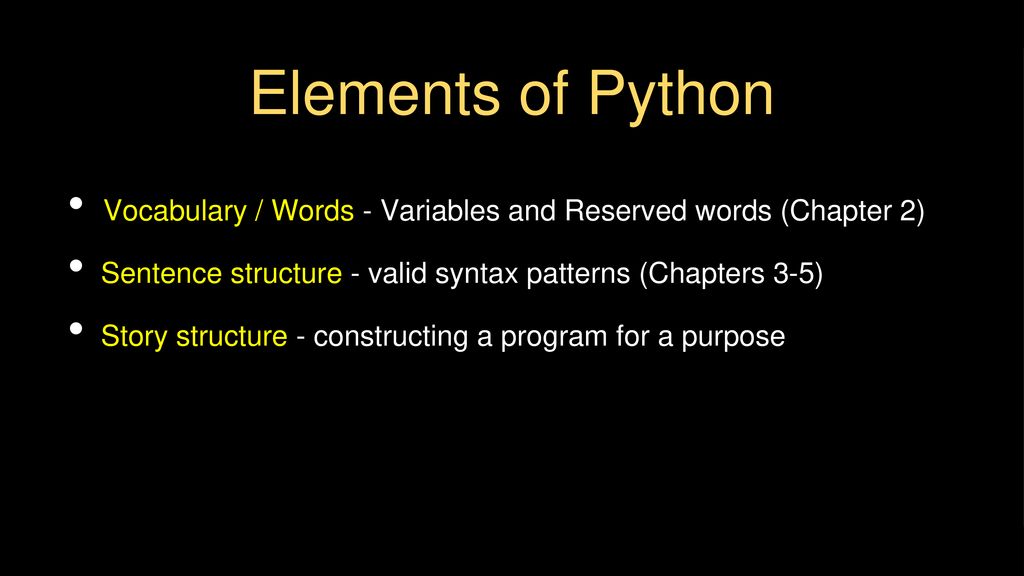 Elements of Python

• Vocabulary / Words - Variables and Reserved words (Chapter 2)
• Sentence structure - valid syntax patterns (Chapters 3-5)
• Story structure - constructing a program for a purpose